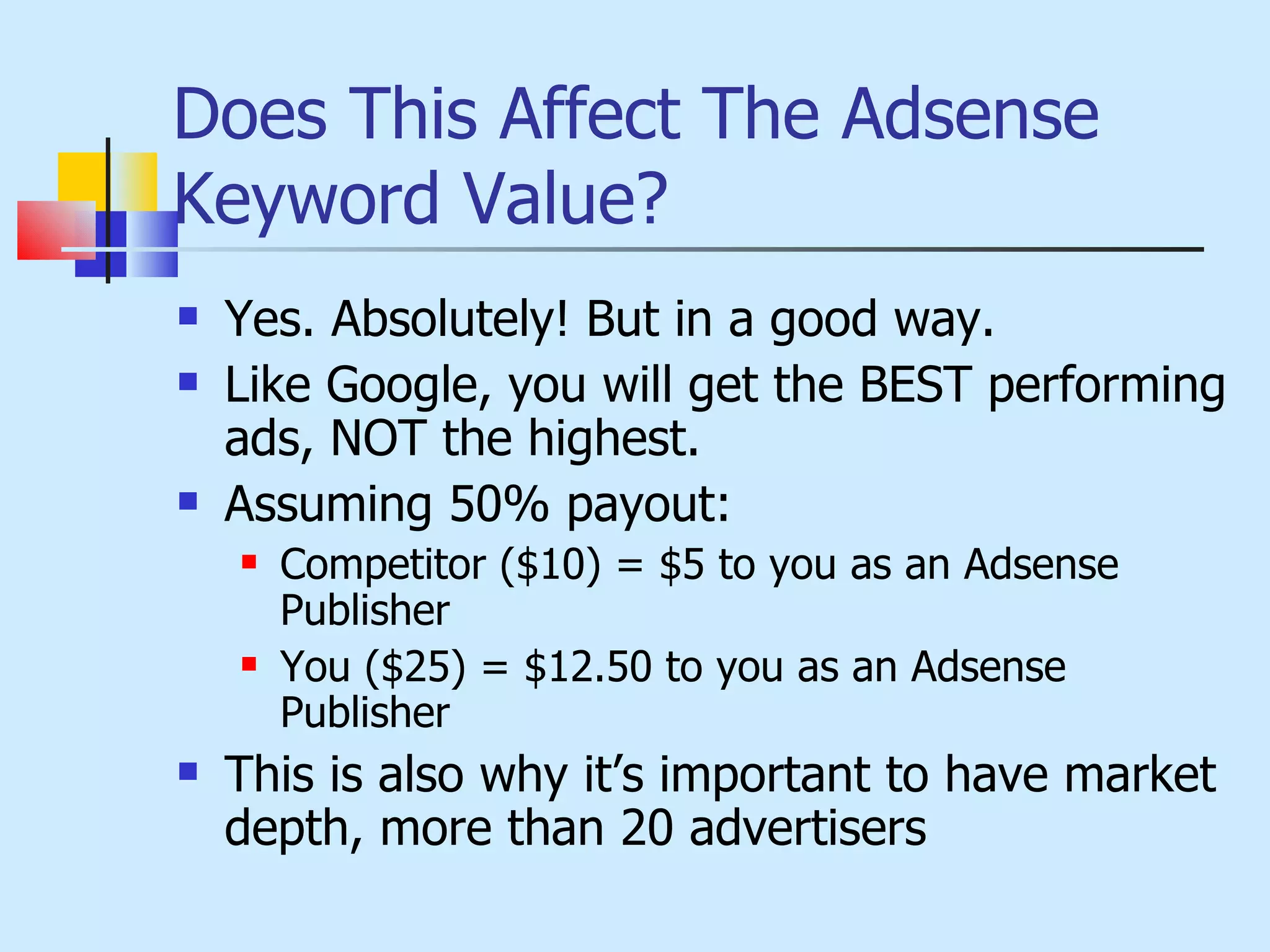 Does This Affect The Adsense Keyword Value?

- Yes. Absolutely! But in a good way.
- Like Google, you will get the BEST performing ads, NOT the highest.
- Assuming 50% payout:
  - Competitor (\$10) = \$5 to you as an Adsense Publisher
  - You (\$25) = \$12.50 to you as an Adsense Publisher
- This is also why it's important to have market depth, more than 20 advertisers